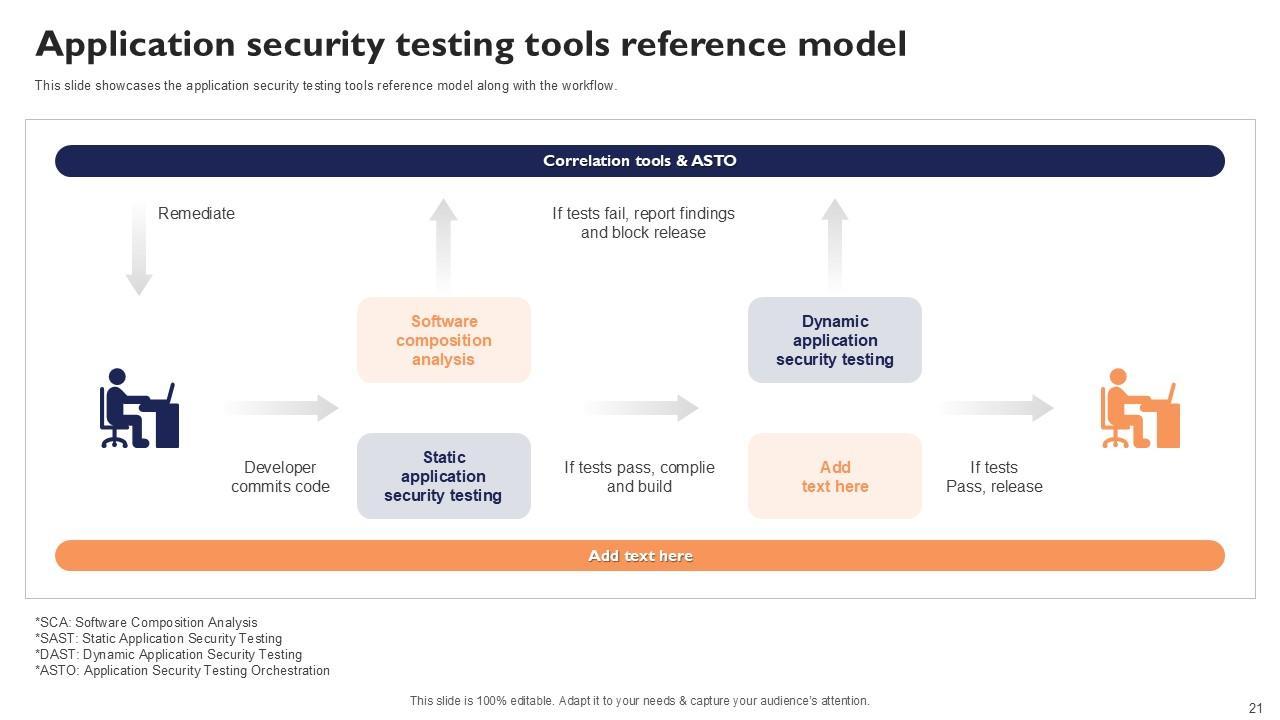 Application security testing tools reference model

This slide showcases the application security testing tools reference model along with the workflow.

Correlation tools & ASTO

Remediate

If tests fail, report findings and block release

Software composition analysis

Dynamic application security testing

Developer commits code

Static application security testing

If tests pass, complie and build

Add text here

If tests Pass, release

Add text here

*SCA: Software Composition Analysis
*SAST: Static Application Security Testing
*DAST: Dynamic Application Security Testing
*ASTO: Application Security Testing Orchestration

This slide is 100% editable. Adapt it to your needs & capture your audience's attention.

21